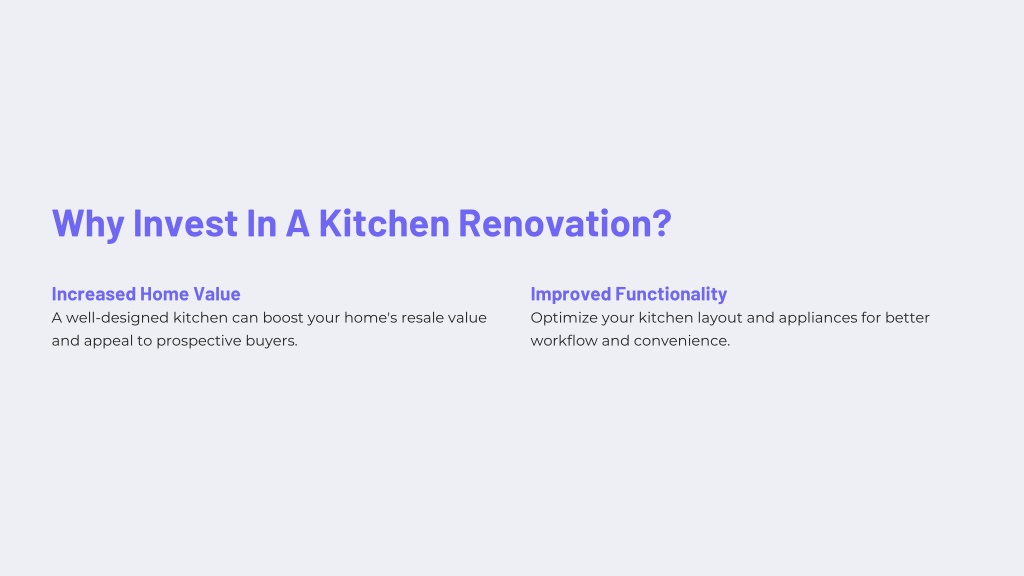 Why Invest In A Kitchen Renovation?

Increased Home Value
A well-designed kitchen can boost your home's resale value and appeal to prospective buyers.

Improved Functionality
Optimize your kitchen layout and appliances for better workflow and convenience.